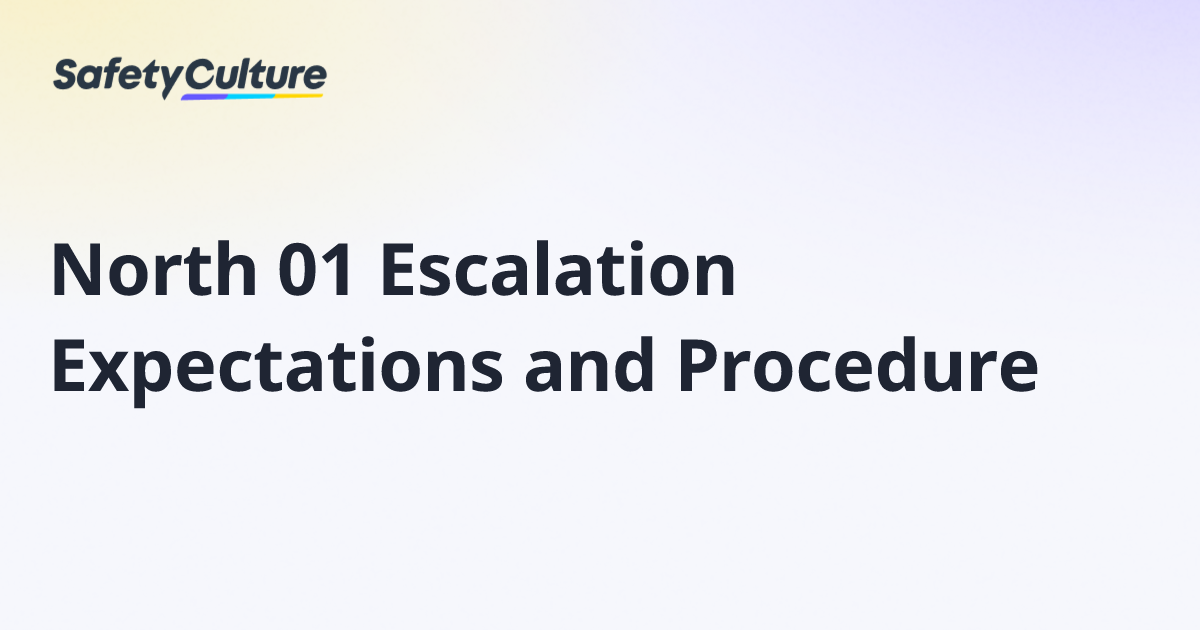 SafetyCulture

North 01 Escalation Expectations and Procedure